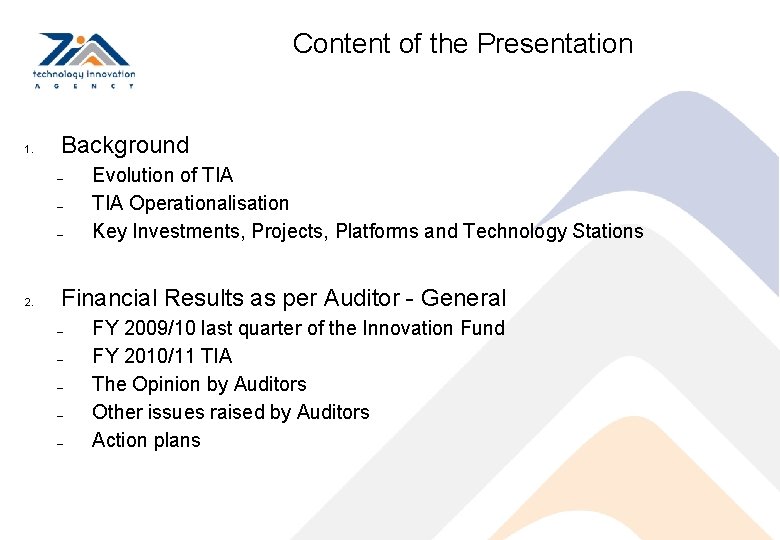 technology innovation
A G E N C Y

Content of the Presentation

1. Background
– Evolution of TIA
– TIA Operationalisation
– Key Investments, Projects, Platforms and Technology Stations

2. Financial Results as per Auditor - General
– FY 2009/10 last quarter of the Innovation Fund
– FY 2010/11 TIA
– The Opinion by Auditors
– Other issues raised by Auditors
– Action plans